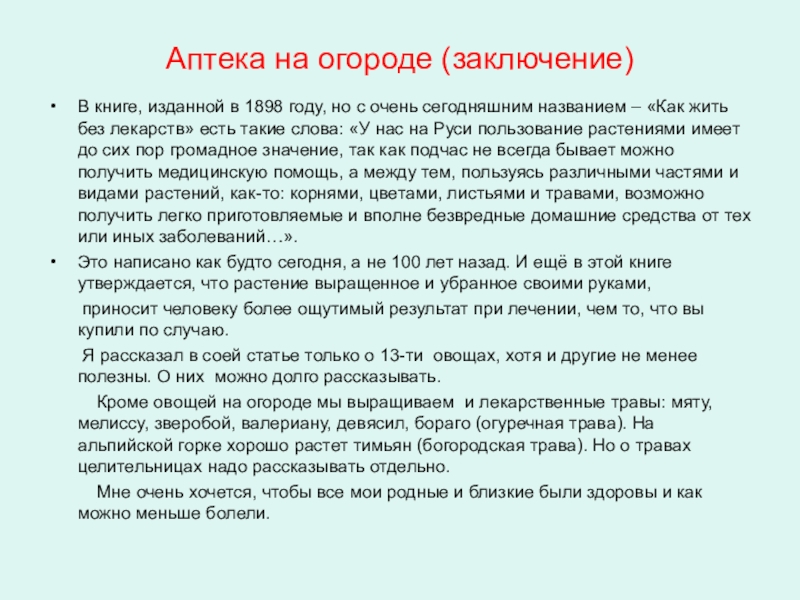 Аптека на огороде (заключение)

• В книге, изданной в 1898 году, но с очень сегодняшним названием – «Как жить без лекарств» есть такие слова: «У нас на Руси пользование растениями имеет до сих пор громадное значение, так как подчас не всегда бывает можно получить медицинскую помощь, а между тем, пользуясь различными частями и видами растений, как-то: корнями, цветами, листьями и травами, возможно получить легко приготовляемые и вполне безвредные домашние средства от тех или иных заболеваний…».

• Это написано как будто сегодня, а не 100 лет назад. И ещё в этой книге утверждается, что растение выращенное и убранное своими руками, приносит человеку более ощутимый результат при лечении, чем то, что вы купили по случаю.

Я рассказал в соей статье только о 13-ти овощах, хотя и другие не менее полезны. О них можно долго рассказывать.

Кроме овощей на огороде мы выращиваем и лекарственные травы: мяту, мелиссу, зверобой, валериану, девясил, бораго (огуречная трава). На альпийской горке хорошо растет тимьян (богородская трава). Но о травах целительницах надо рассказывать отдельно.

Мне очень хочется, чтобы все мои родные и близкие были здоровы и как можно меньше болели.